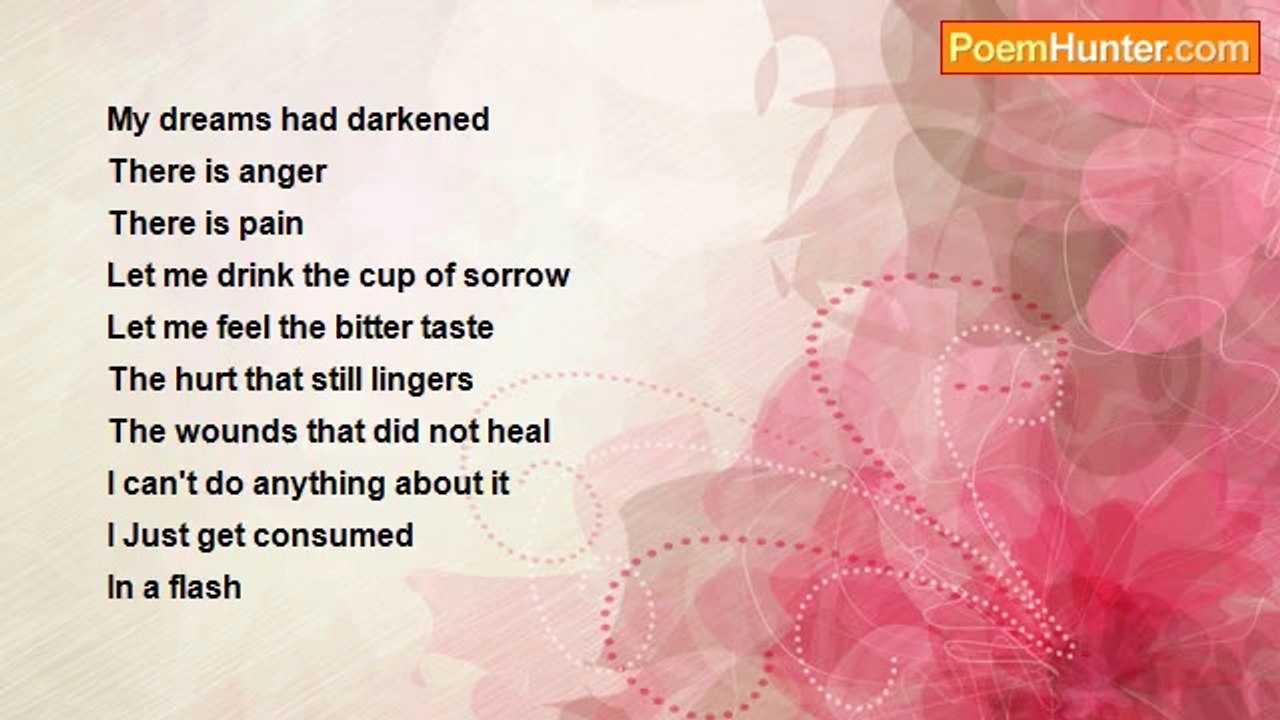 PoemHunter.com

My dreams had darkened
There is anger
There is pain
Let me drink the cup of sorrow
Let me feel the bitter taste
The hurt that still lingers
The wounds that did not heal
I can't do anything about it
I Just get consumed
In a flash